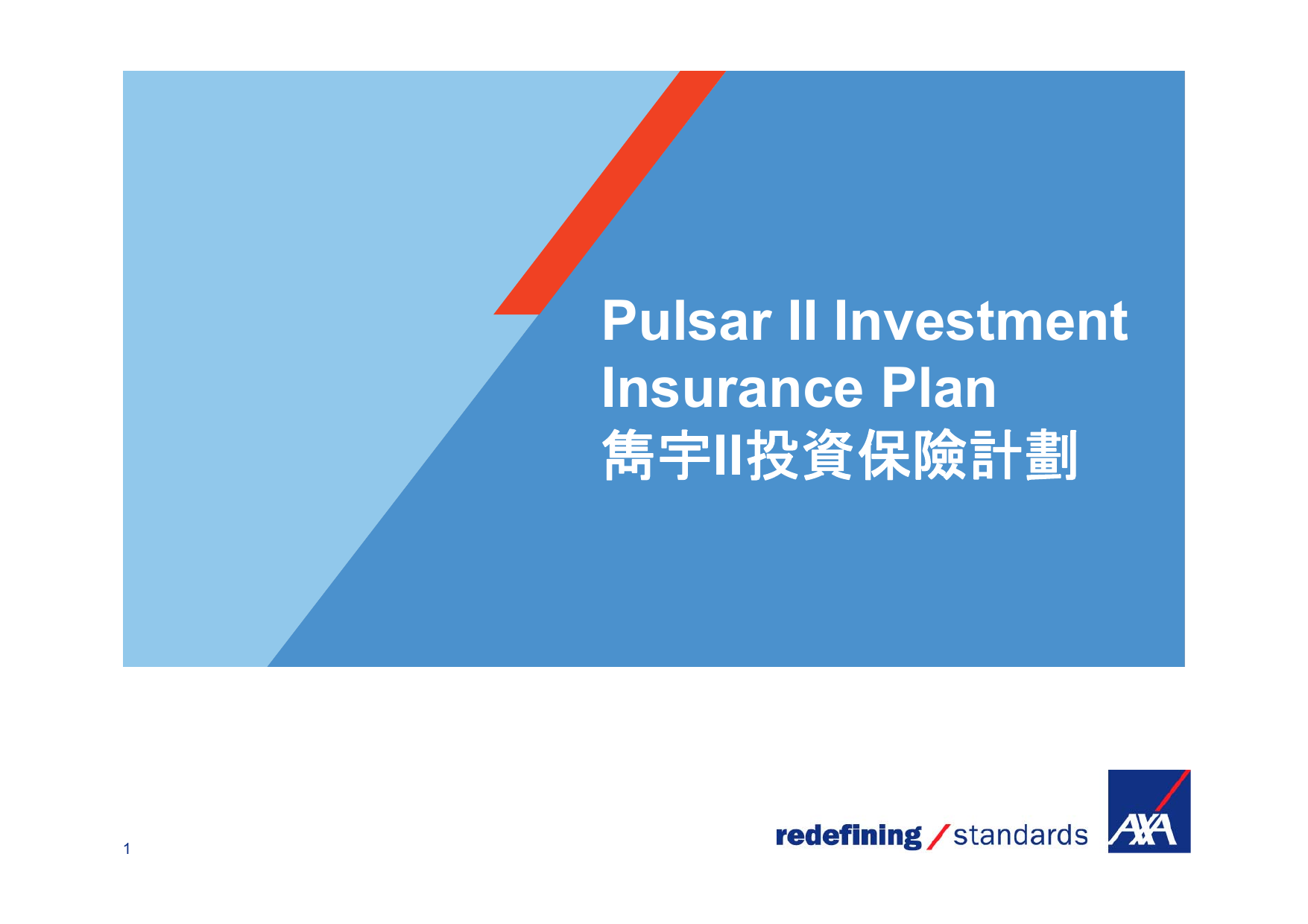 Pulsar II Investment Insurance Plan
雋宇II投資保險計劃

1

redefining / standards

AXA